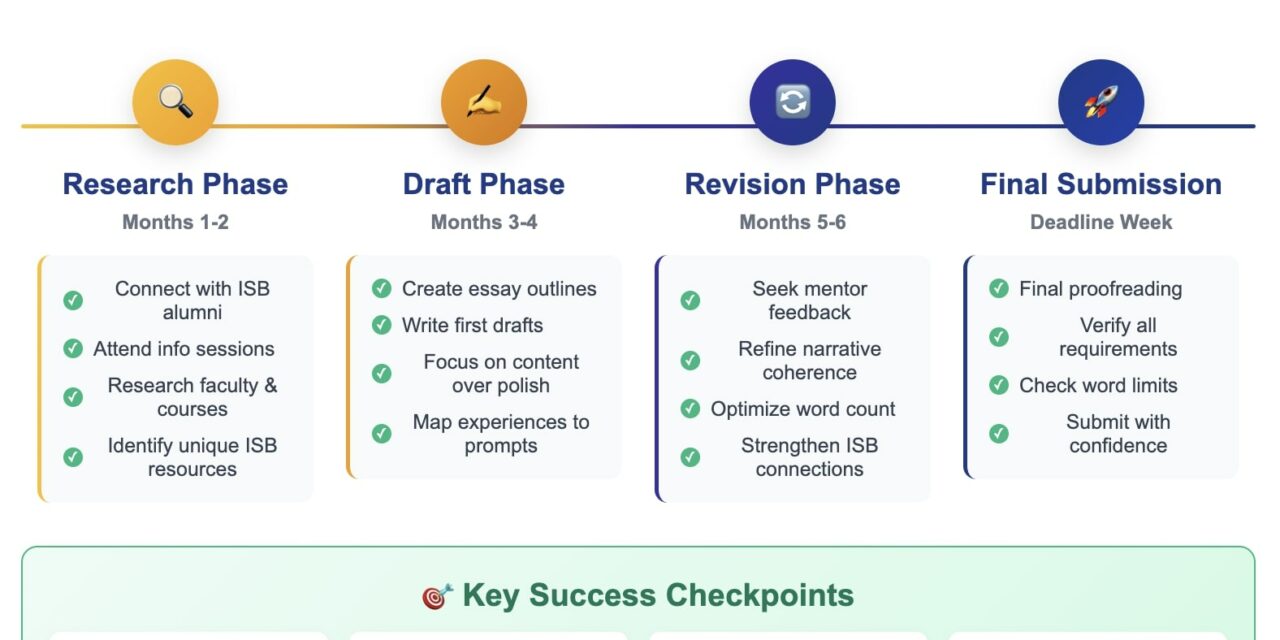 Research Phase
Months 1-2

Connect with ISB alumni
Attend info sessions
Research faculty & courses
Identify unique ISB resources

Draft Phase
Months 3-4

Create essay outlines
Write first drafts
Focus on content over polish
Map experiences to prompts

Revision Phase
Months 5-6

Seek mentor feedback
Refine narrative coherence
Optimize word count
Strengthen ISB connections

Final Submission
Deadline Week

Final proofreading
Verify all requirements
Check word limits
Submit with confidence

Key Success Checkpoints